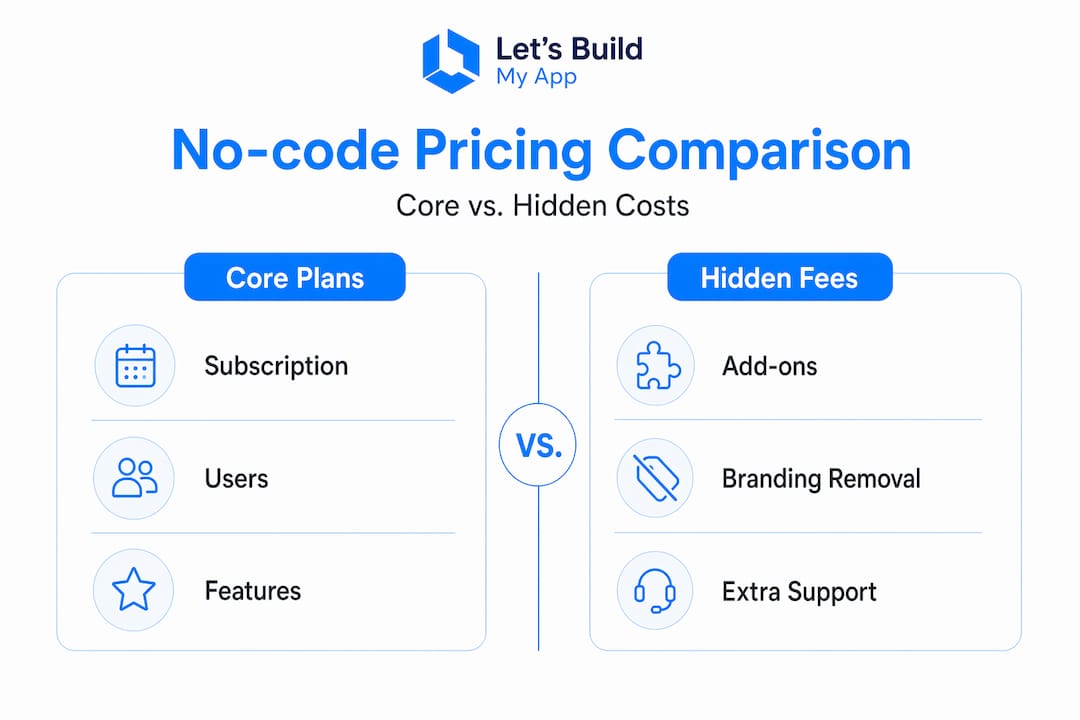 Let's Build
My App

No-code Pricing Comparison

Core vs. Hidden Costs

Core Plans

Subscription

Users

Features

VS.

Hidden Fees

Add-ons

Branding Removal

Extra Support